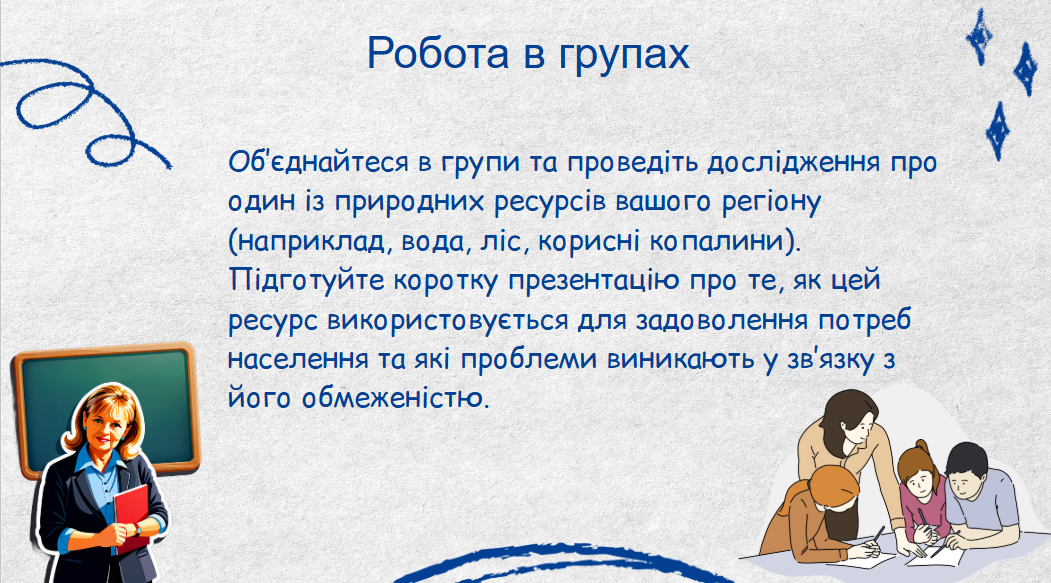 Робота в групах

Об'єднайтеся в групи та проведіть дослідження про один із природних ресурсів вашого регіону (наприклад, вода, ліс, корисні копалини). Підготуйте коротку презентацію про те, як цей ресурс використовується для задоволення потреб населення та які проблеми виникають у зв'язку з його обмеженістю.